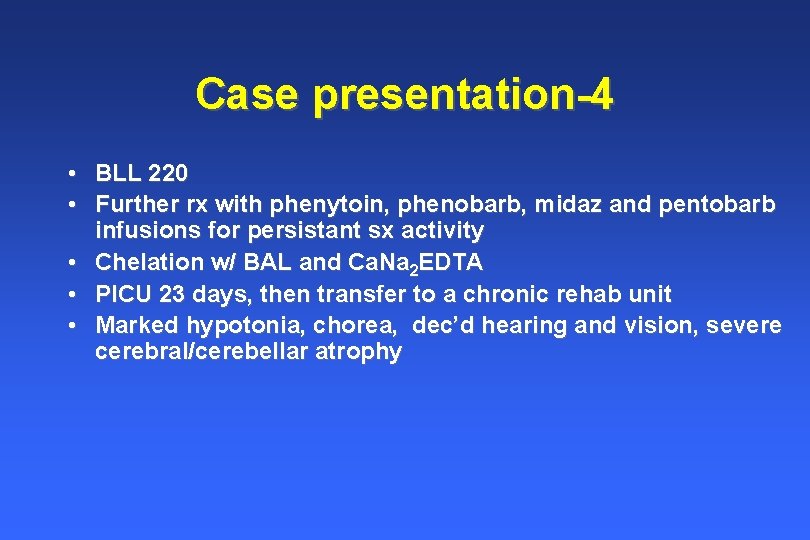 Case presentation-4

• BLL 220
• Further rx with phenytoin, phenobarb, midaz and pentobarb infusions for persistant sx activity
• Chelation w/ BAL and $CaNa_2EDTA$
• PICU 23 days, then transfer to a chronic rehab unit
• Marked hypotonia, chorea, dec'd hearing and vision, severe cerebral/cerebellar atrophy